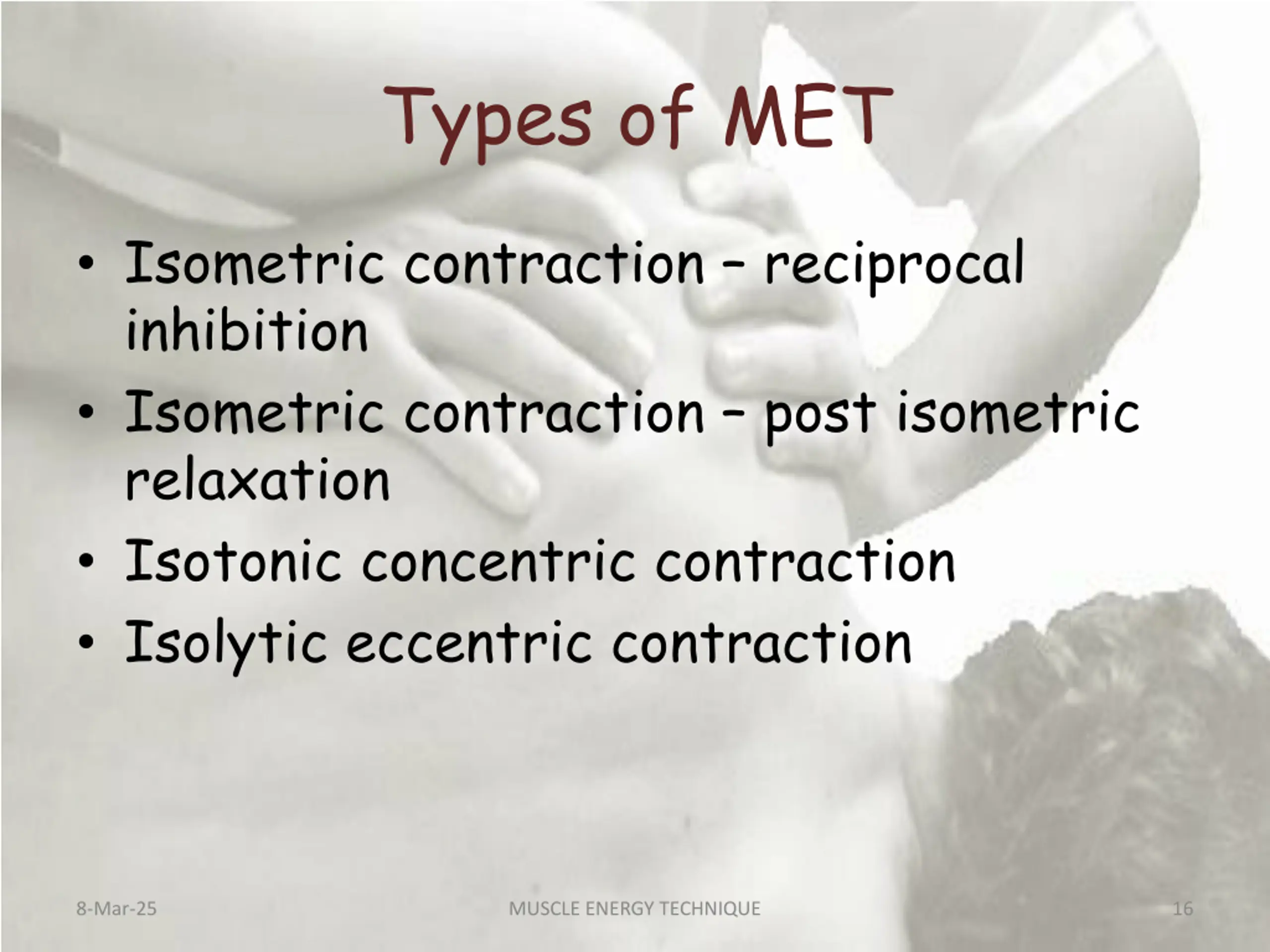 Types of MET

• Isometric contraction – reciprocal inhibition
• Isometric contraction – post isometric relaxation
• Isotonic concentric contraction
• Isolytic eccentric contraction

8-Mar-25

MUSCLE ENERGY TECHNIQUE

16